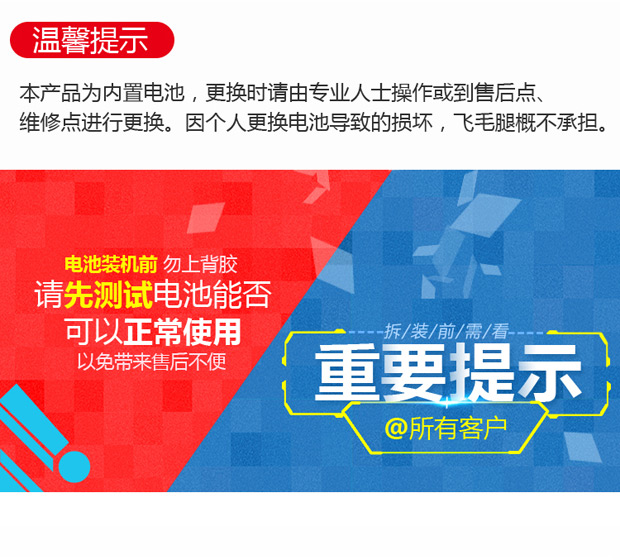 温馨提示

本产品为内置电池，更换时请由专业人士操作或到售后点、维修点进行更换。因个人更换电池导致的损坏，飞毛腿概不承担。

电池装机前 勿上背胶
请先测试电池能否
可以正常使用
以免带来售后不便

拆/装/前/需/看
重要提示
@所有客户